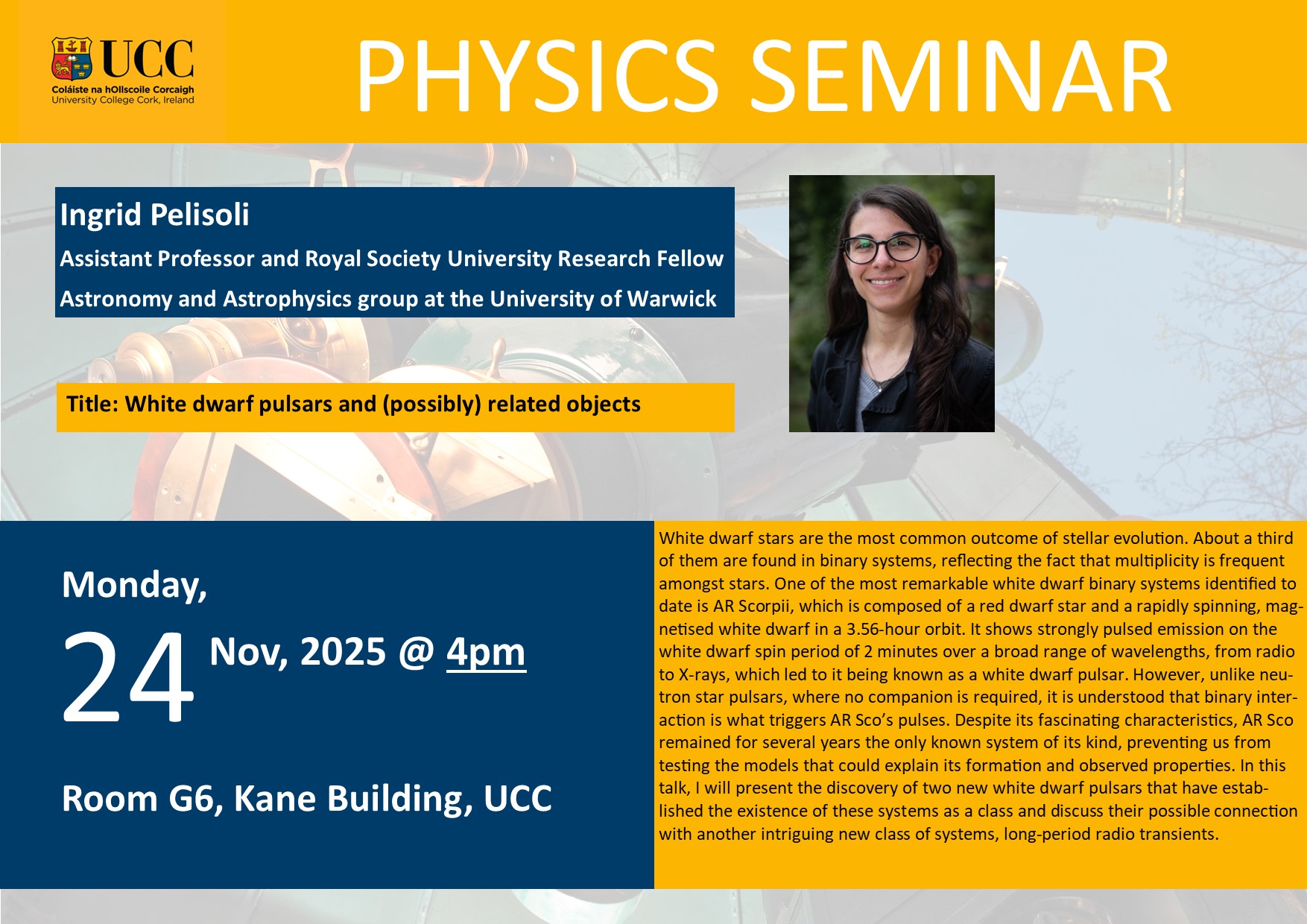 UCC
Coláiste na hOllscoile Corcaigh
University College Cork, Ireland

PHYSICS SEMINAR

Ingrid Pelisoli
Assistant Professor and Royal Society University Research Fellow
Astronomy and Astrophysics group at the University of Warwick

Title: White dwarf pulsars and (possibly) related objects

Monday,
24 Nov, 2025 @ 4pm

Room G6, Kane Building, UCC

White dwarf stars are the most common outcome of stellar evolution. About a third of them are found in binary systems, reflecting the fact that multiplicity is frequent amongst stars. One of the most remarkable white dwarf binary systems identified to date is AR Scorpii, which is composed of a red dwarf star and a rapidly spinning, magnetised white dwarf in a 3.56-hour orbit. It shows strongly pulsed emission on the white dwarf spin period of 2 minutes over a broad range of wavelengths, from radio to X-rays, which led to it being known as a white dwarf pulsar. However, unlike neutron star pulsars, where no companion is required, it is understood that binary interaction is what triggers AR Sco's pulses. Despite its fascinating characteristics, AR Sco remained for several years the only known system of its kind, preventing us from testing the models that could explain its formation and observed properties. In this talk, I will present the discovery of two new white dwarf pulsars that have established the existence of these systems as a class and discuss their possible connection with another intriguing new class of systems, long-period radio transients.